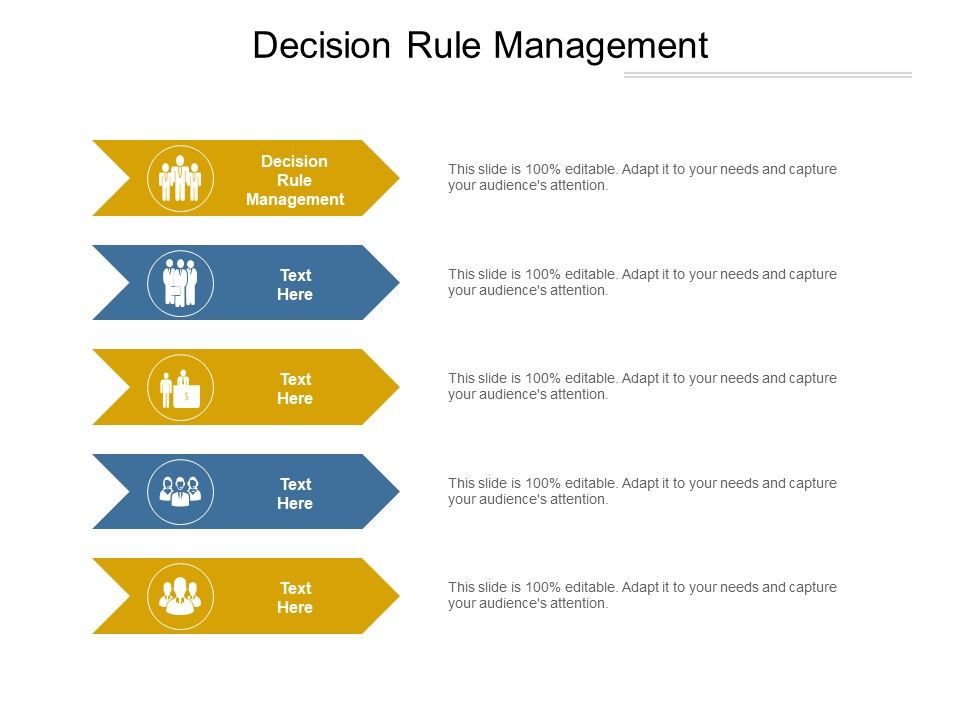 Decision Rule Management

Decision Rule Management

This slide is 100% editable. Adapt it to your needs and capture your audience's attention.

Text Here

This slide is 100% editable. Adapt it to your needs and capture your audience's attention.

Text Here

$

This slide is 100% editable. Adapt it to your needs and capture your audience's attention.

Text Here

This slide is 100% editable. Adapt it to your needs and capture your audience's attention.

Text Here

This slide is 100% editable. Adapt it to your needs and capture your audience's attention.